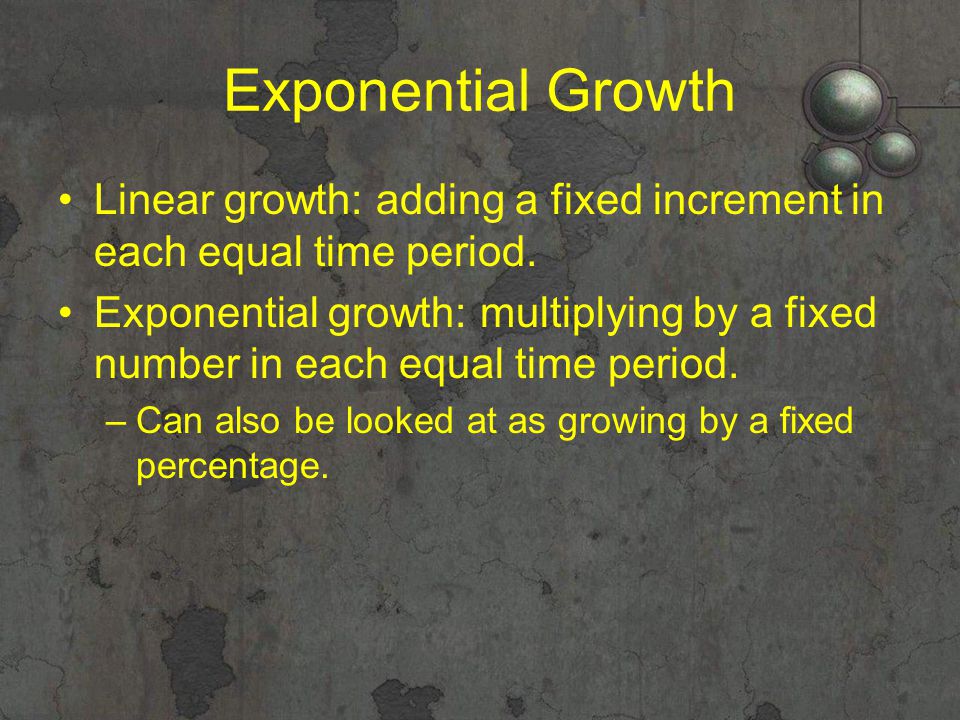 Exponential Growth

• Linear growth: adding a fixed increment in each equal time period.

• Exponential growth: multiplying by a fixed number in each equal time period.

– Can also be looked at as growing by a fixed percentage.